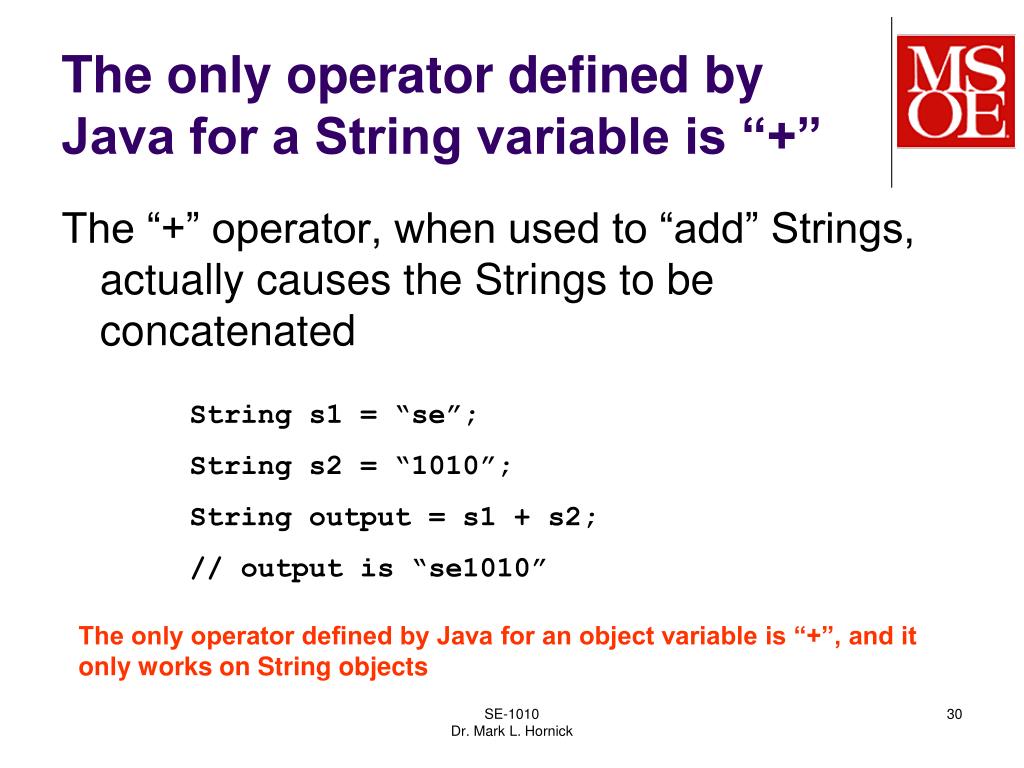 The only operator defined by Java for a String variable is “+”

MSOE

The “+” operator, when used to “add” Strings, actually causes the Strings to be concatenated

String s1 = “se”;

String s2 = “1010”;

String output = s1 + s2;

// output is “se1010”

The only operator defined by Java for an object variable is “+”, and it only works on String objects

SE-1010
Dr. Mark L. Hornick

30